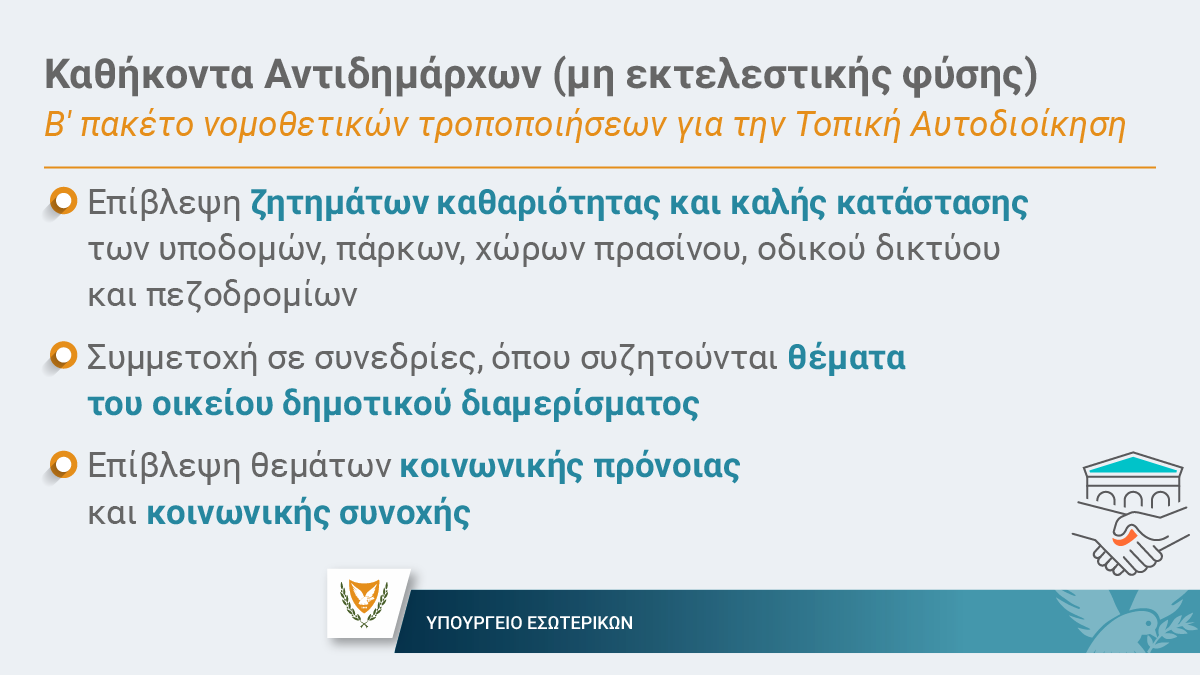 Καθήκοντα Αντιδημάρχων (μη εκτελεστικής φύσης)
Β' πακέτο νομοθετικών τροποποιήσεων για την Τοπική Αυτοδιοίκηση

Επίβλεψη ζητημάτων καθαριότητας και καλής κατάστασης των υποδομών, πάρκων, χώρων πρασίνου, οδικού δικτύου και πεζοδρομίων

Συμμετοχή σε συνεδρίες, όπου συζητούνται θέματα του οικείου δημοτικού διαμερίσματος

Επίβλεψη θεμάτων κοινωνικής πρόνοιας και κοινωνικής συνοχής

ΥΠΟΥΡΓΕΙΟ ΕΣΩΤΕΡΙΚΩΝ